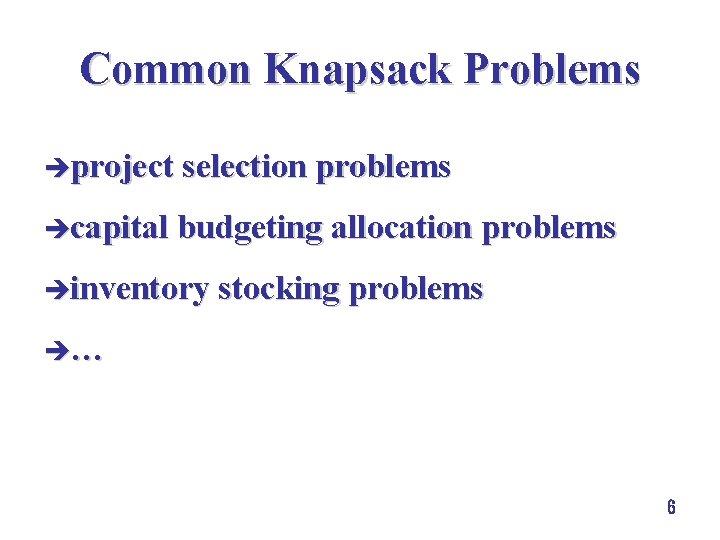 Common Knapsack Problems

➔project selection problems

➔capital budgeting allocation problems

➔inventory stocking problems

➔…

6